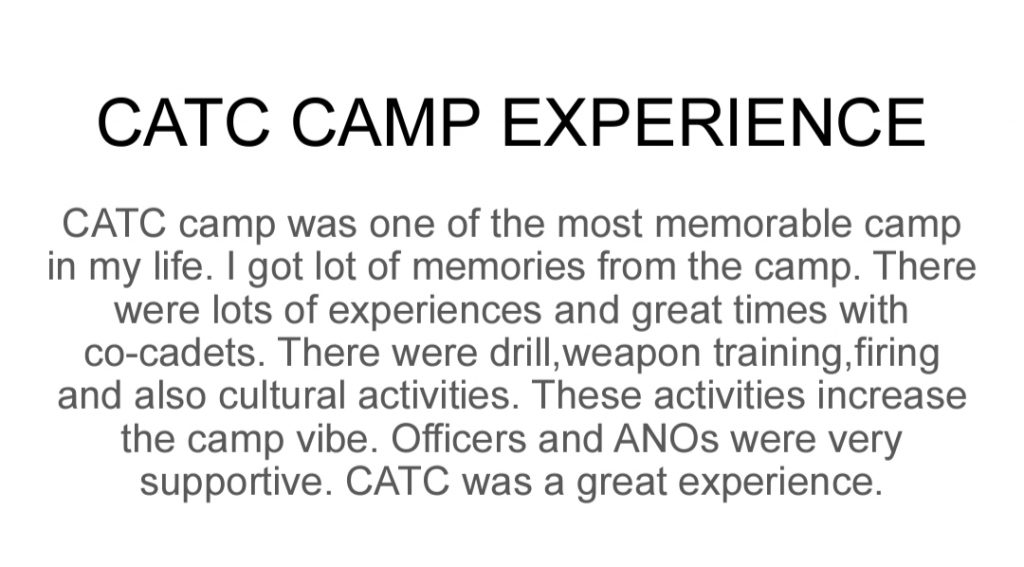 CATC CAMP EXPERIENCE

CATC camp was one of the most memorable camp in my life. I got lot of memories from the camp. There were lots of experiences and great times with co-cadets. There were drill,weapon training,firing and also cultural activities. These activities increase the camp vibe. Officers and ANOs were very supportive. CATC was a great experience.